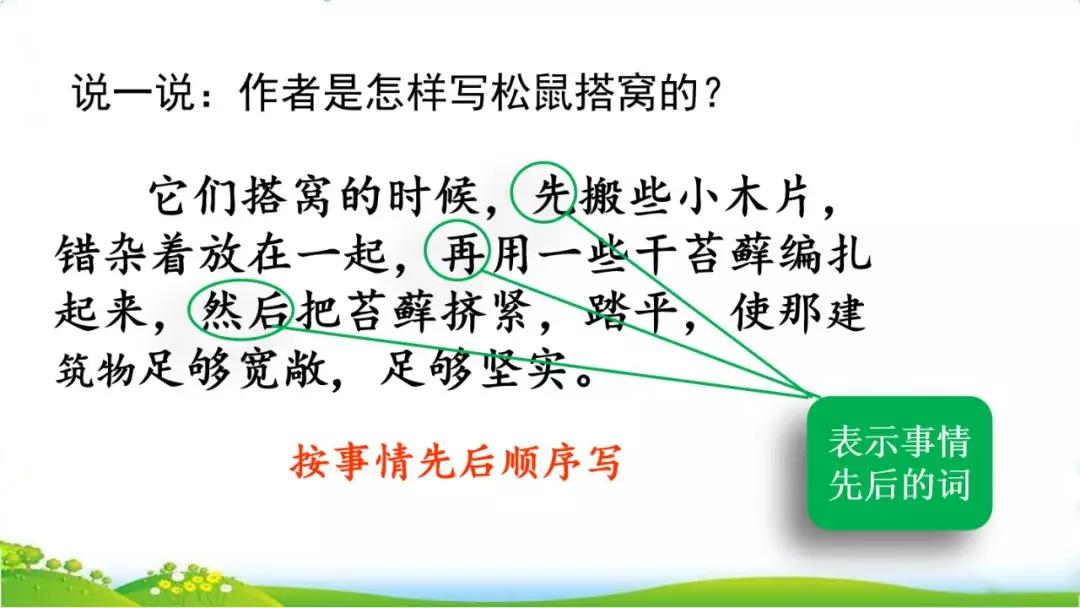 说一说：作者是怎样写松鼠搭窝的？

它们搭窝的时候，先搬些小木片，错杂着放在一起，再用一些干苔藓编扎起来，然后把苔藓挤紧，踏平，使那建筑物足够宽敞，足够坚实。

按事情先后顺序写

表示事情先后的词